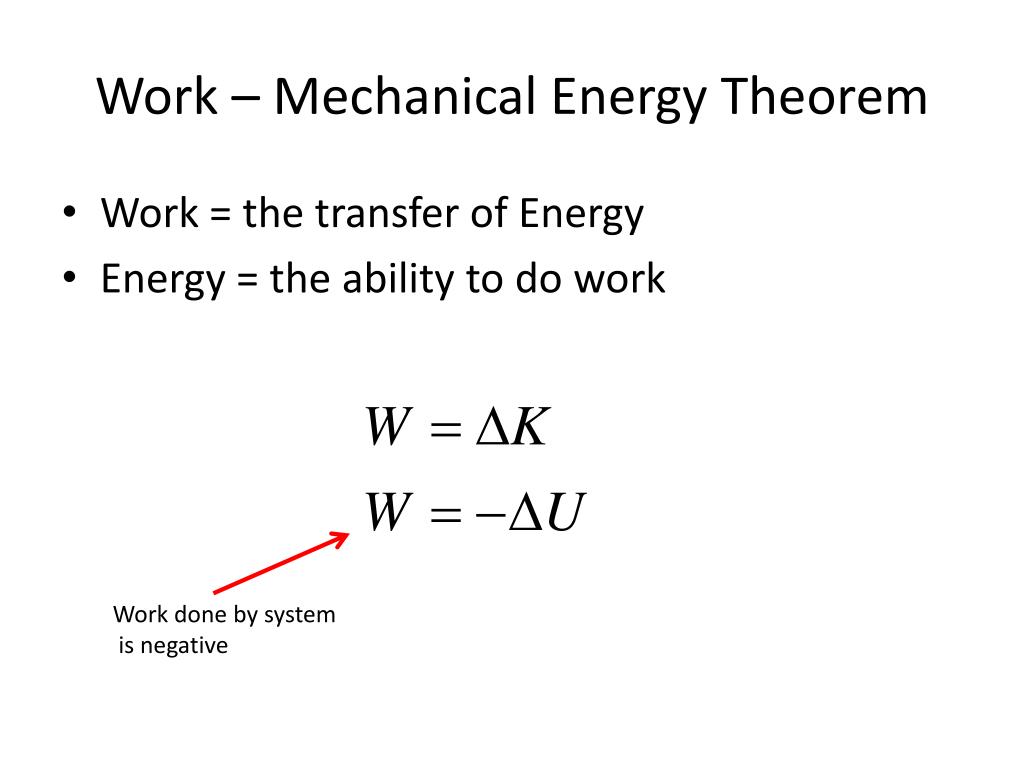 Work – Mechanical Energy Theorem

• Work = the transfer of Energy
• Energy = the ability to do work

$W = \Delta K$

$W = -\Delta U$

Work done by system is negative